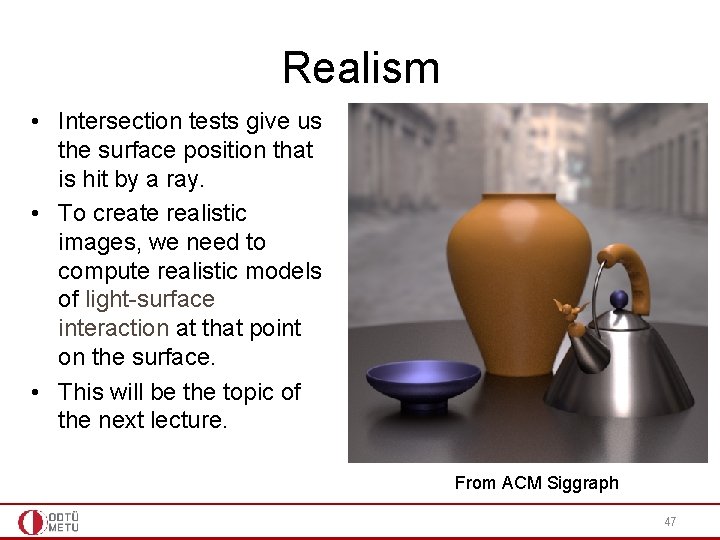 Realism

• Intersection tests give us the surface position that is hit by a ray.
• To create realistic images, we need to compute realistic models of light-surface interaction at that point on the surface.
• This will be the topic of the next lecture.

From ACM Siggraph

ODTÜ METU

47